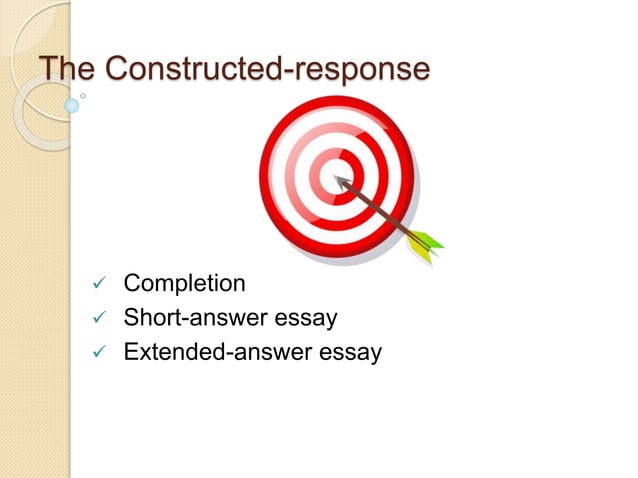 The Constructed-response

✓ Completion
✓ Short-answer essay
✓ Extended-answer essay